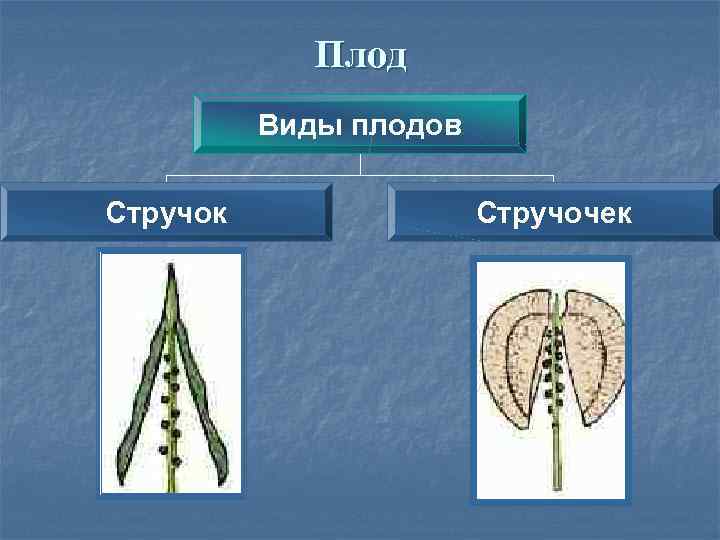 Плод

Виды плодов

Стручок

Стручочек